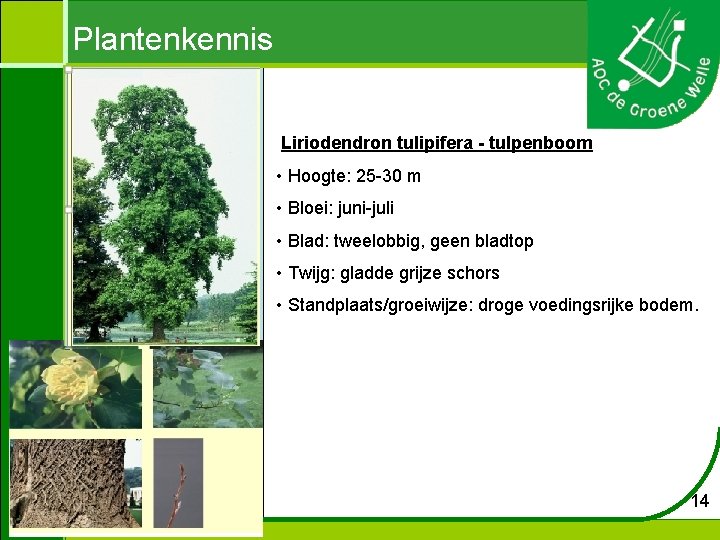 Plantenkennis

AOC de Groene Welle

Liriodendron tulipifera - tulpenboom

• Hoogte: 25-30 m
• Bloei: juni-juli
• Blad: tweelobbig, geen bladtop
• Twijg: gladde grijze schors
• Standplaats/groeiwijze: droge voedingsrijke bodem.

14